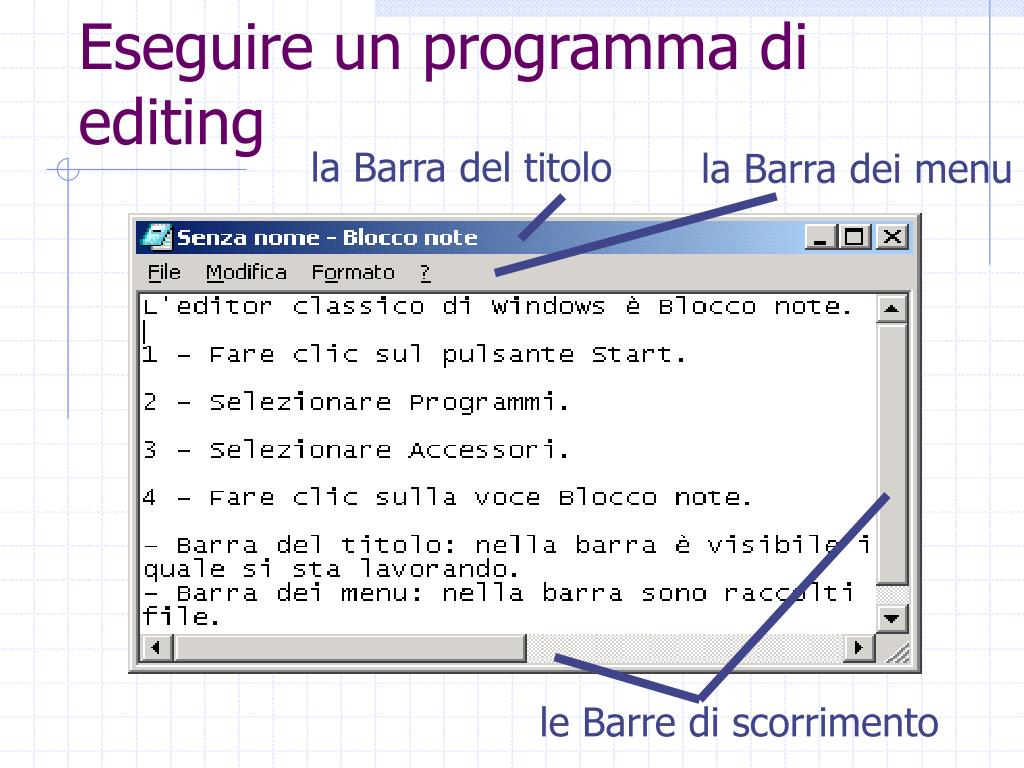 Eseguire un programma di editing

la Barra del titolo

la Barra dei menu

Senza nome - Blocco note

File Modifica Formato ?

L'editor classico di Windows è Blocco note.

1 – Fare clic sul pulsante Start.

2 – Selezionare Programmi.

3 – Selezionare Accessori.

4 – Fare clic sulla voce Blocco note.

– Barra del titolo: nella barra è visibile i
quale si sta lavorando.
– Barra dei menu: nella barra sono raccolti
file.

le Barre di scorrimento